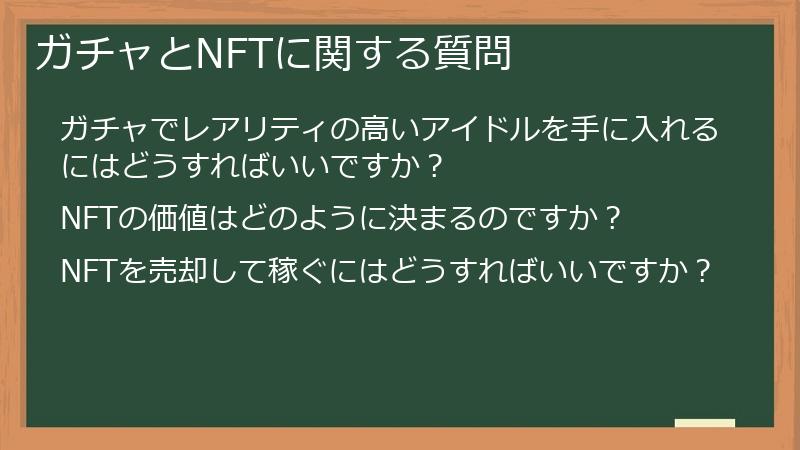 ガチャとNFTに関する質問

ガチャでレアリティの高いアイドルを手に入れるにはどうすればいいですか？

NFTの価値はどのように決まるのですか？

NFTを売却して稼ぐにはどうすればいいですか？